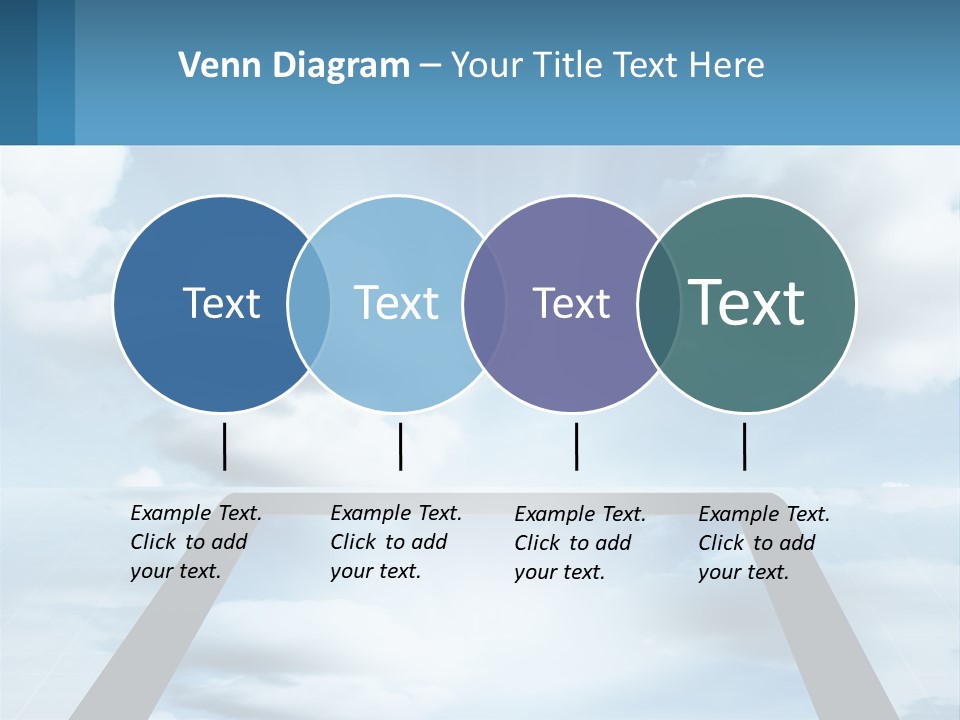 Venn Diagram – Your Title Text Here

Text

Text

Text

Text

Example Text. Click to add your text.

Example Text. Click to add your text.

Example Text. Click to add your text.

Example Text. Click to add your text.